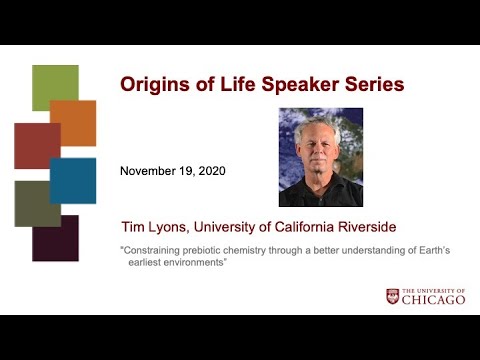 Origins of Life Speaker Series

November 19, 2020

Tim Lyons, University of California Riverside

"Constraining prebiotic chemistry through a better understanding of Earth's earliest environments"

THE UNIVERSITY OF CHICAGO